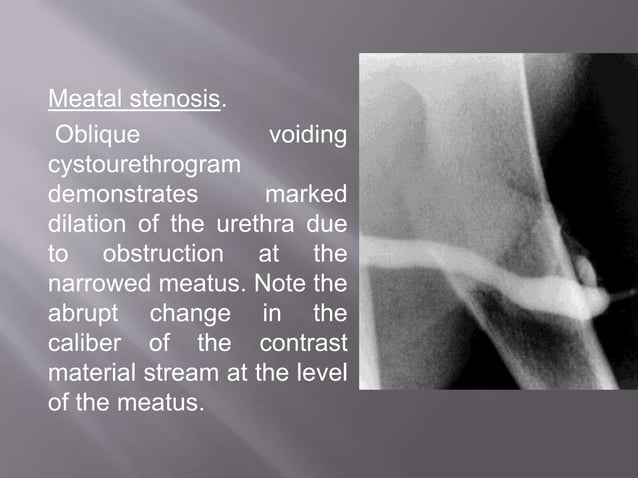 Meatal stenosis.

Oblique voiding cystourethrogram demonstrates marked dilation of the urethra due to obstruction at the narrowed meatus. Note the abrupt change in the caliber of the contrast material stream at the level of the meatus.